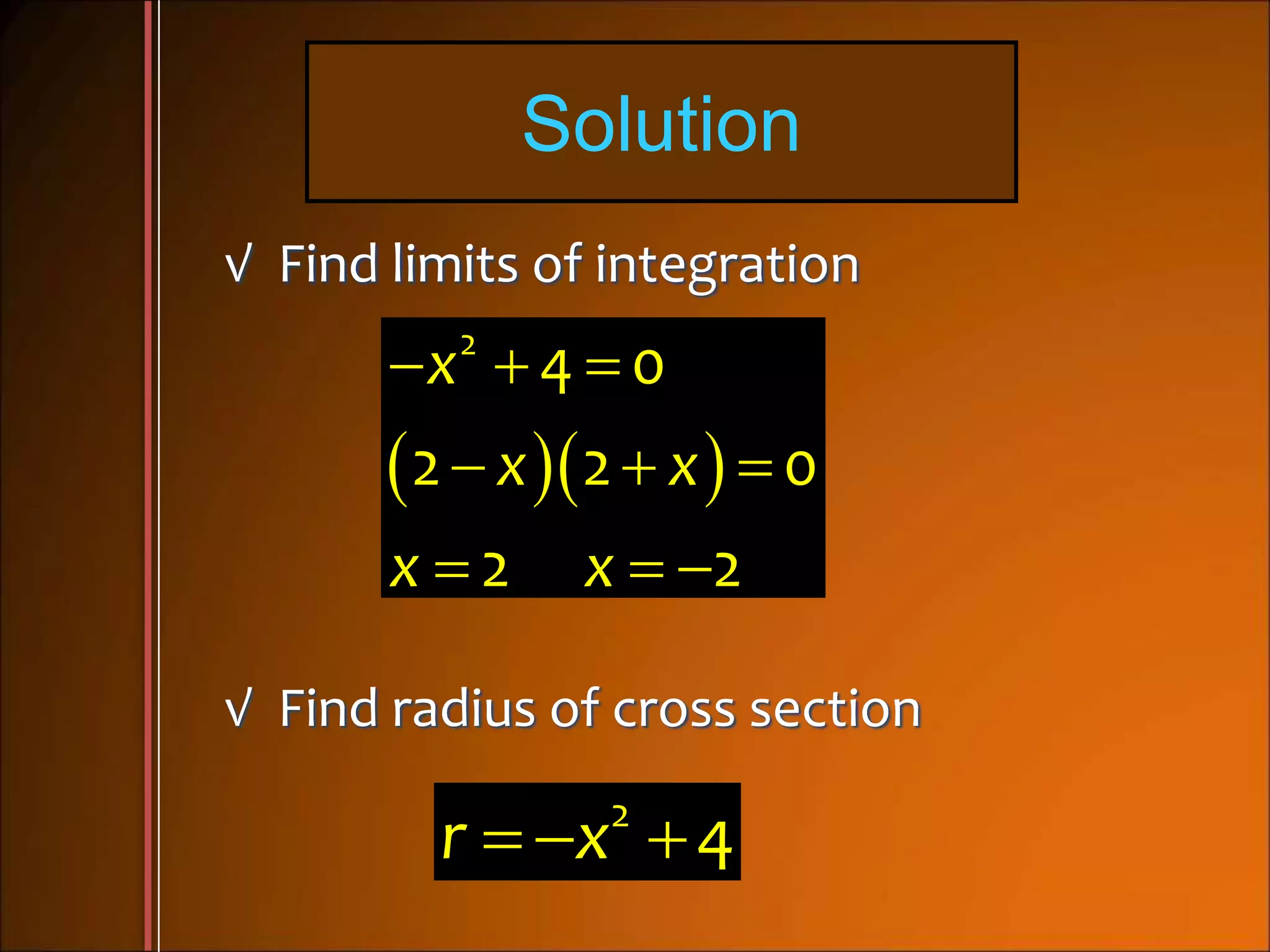 Solution

√ Find limits of integration

$-x^2+4=0$

$(2-x)(2+x)=0$

$x=2 \quad x=-2$

√ Find radius of cross section

$r=-x^2+4$